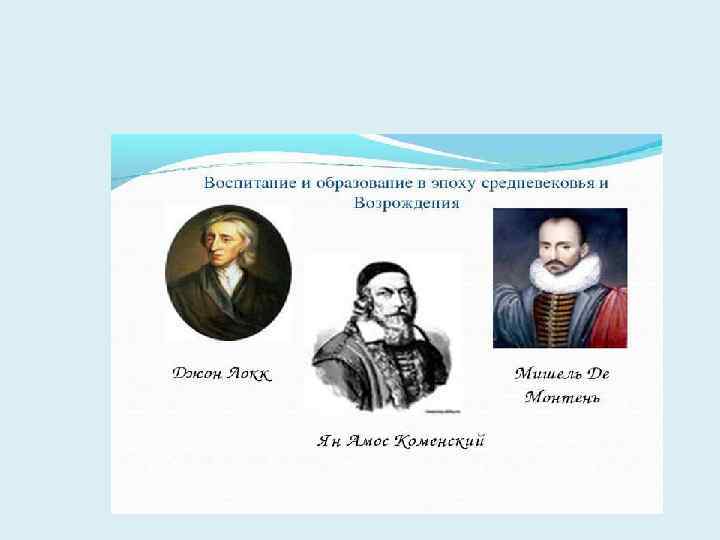 Воспитание и образование в эпоху средневековья и Возрождения

Джон Локк

Ян Амос Коменский

Мишель Де Монтень